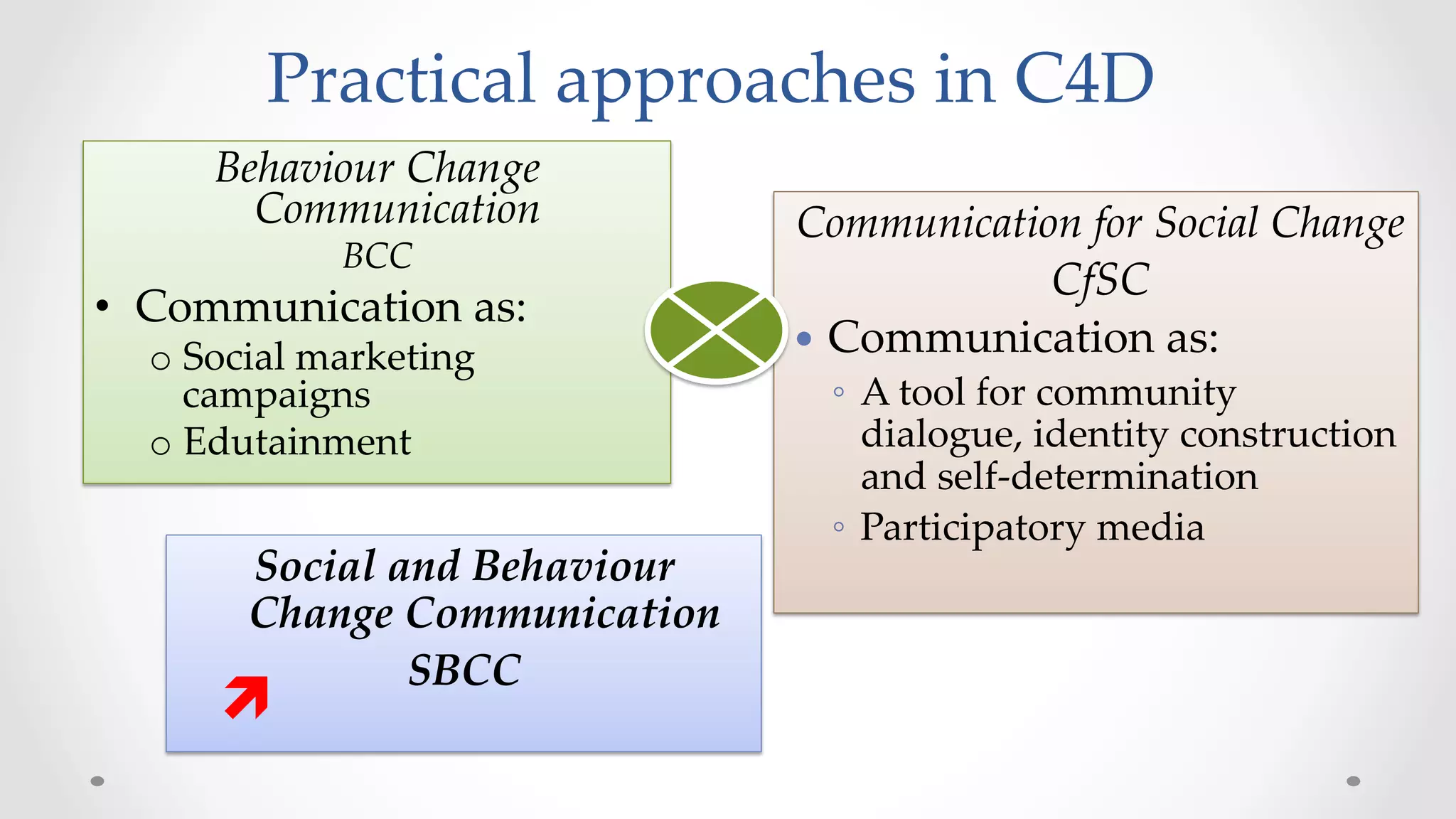 Practical approaches in C4D

Behaviour Change Communication
BCC

• Communication as:
o Social marketing campaigns
o Edutainment

Communication for Social Change
CfSC

• Communication as:
◦ A tool for community dialogue, identity construction and self-determination
◦ Participatory media

Social and Behaviour Change Communication
SBCC